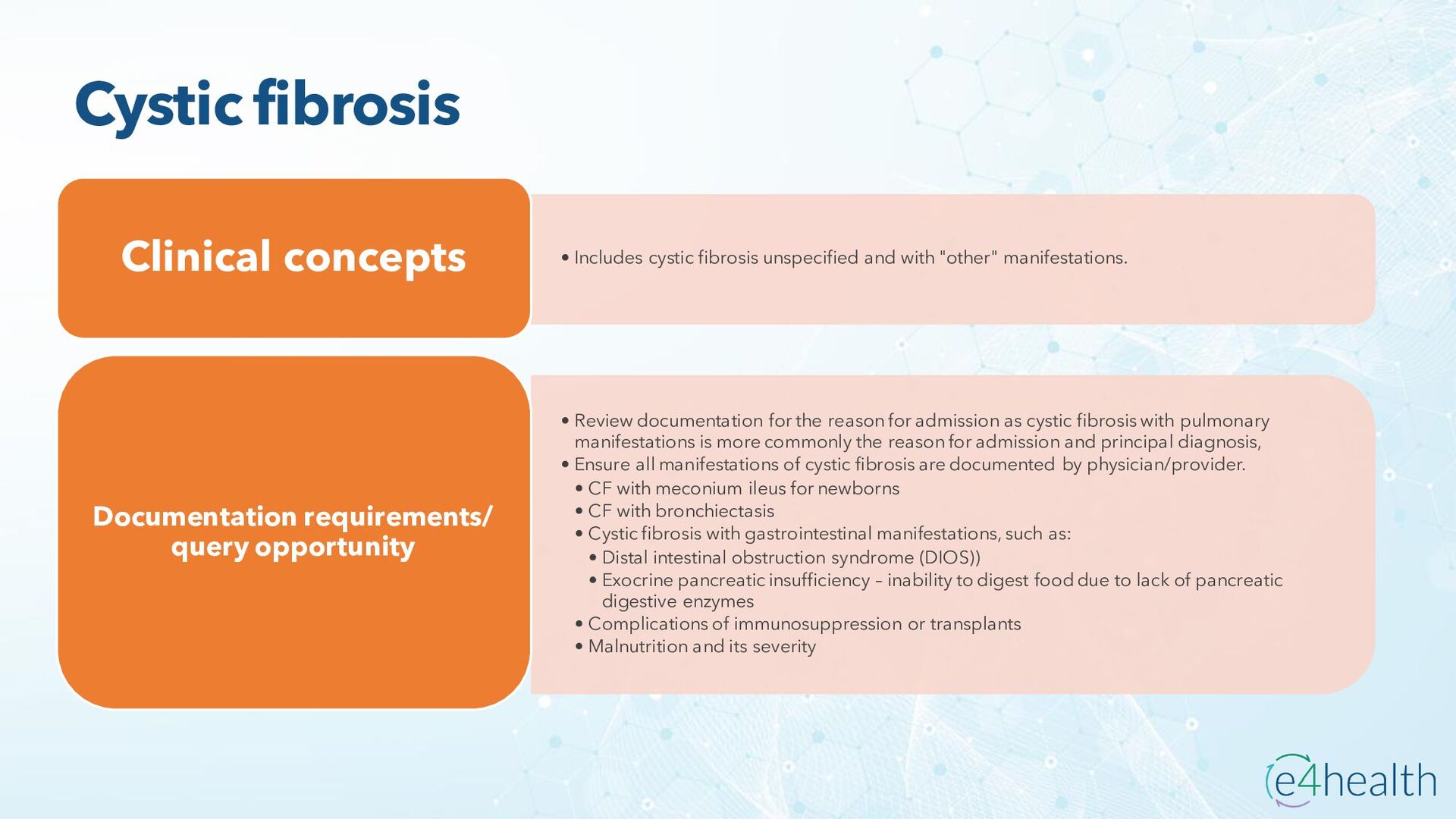 Cystic fibrosis

Clinical concepts

• Includes cystic fibrosis unspecified and with "other" manifestations.

Documentation requirements/ query opportunity

• Review documentation for the reason for admission as cystic fibrosis with pulmonary manifestations is more commonly the reason for admission and principal diagnosis,
• Ensure all manifestations of cystic fibrosis are documented by physician/provider.
• CF with meconium ileus for newborns
• CF with bronchiectasis
• Cystic fibrosis with gastrointestinal manifestations, such as:
• Distal intestinal obstruction syndrome (DIOS))
• Exocrine pancreatic insufficiency – inability to digest food due to lack of pancreatic digestive enzymes
• Complications of immunosuppression or transplants
• Malnutrition and its severity

e4health